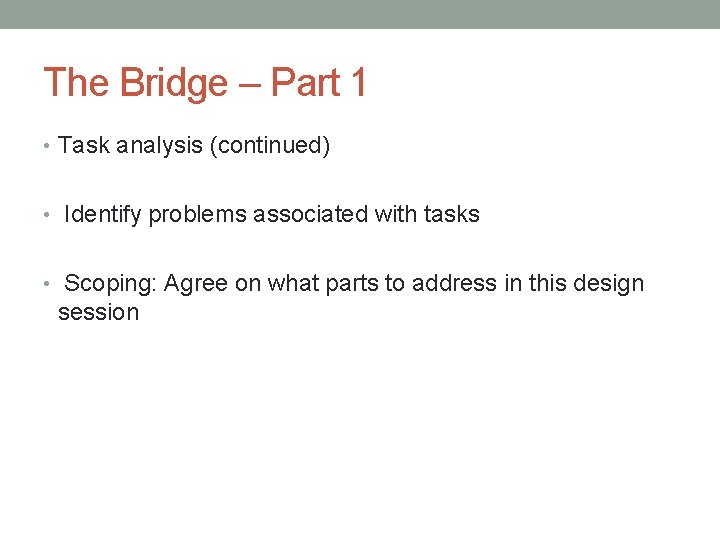 The Bridge – Part 1

• Task analysis (continued)

• Identify problems associated with tasks

• Scoping: Agree on what parts to address in this design session